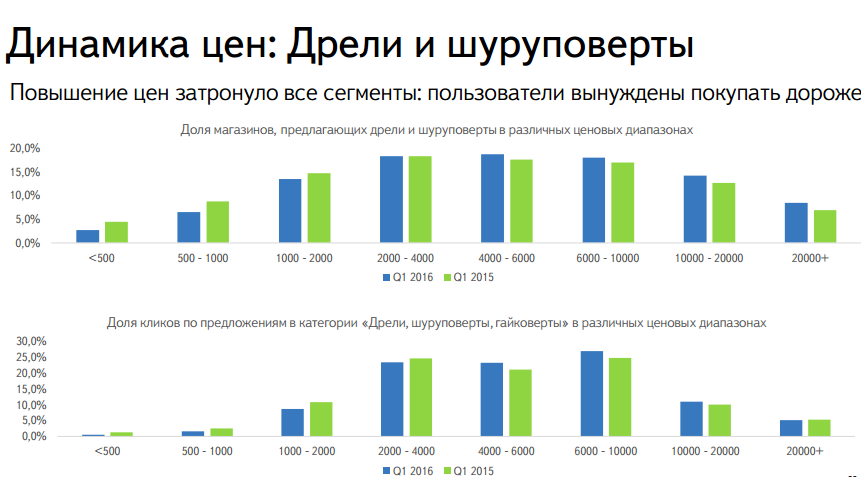 Динамика цен: Дрели и шуруповерты

Повышение цен затронуло все сегменты: пользователи вынуждены покупать дороже

Доля магазинов, предлагающих дрели и шуруповерты в различных ценовых диапазонах

20,0%
15,0%
10,0%
5,0%
0,0%

<500
500 - 1000
1000 - 2000
2000 - 4000
4000 - 6000
6000 - 10000
10000 - 20000
20000+

Q1 2016 Q1 2015

Доля кликов по предложениям в категории «Дрели, шуруповерты, гайковерты» в различных ценовых диапазонах

30,0%
25,0%
20,0%
15,0%
10,0%
5,0%
0,0%

<500
500 - 1000
1000 - 2000
2000 - 4000
4000 - 6000
6000 - 10000
10000 - 20000
20000+

Q1 2016 Q1 2015